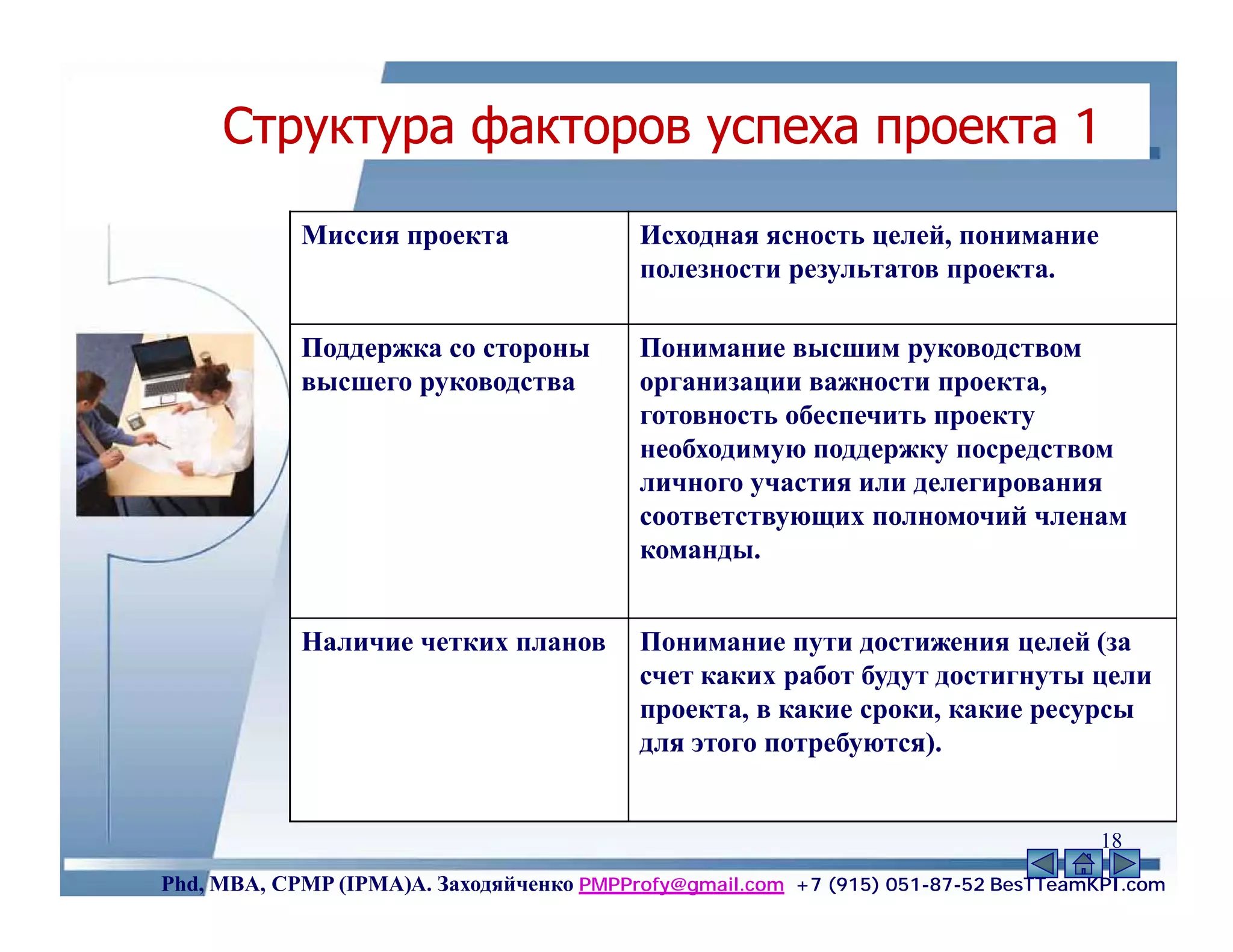 Структура факторов успеха проекта 1

| Миссия проекта | Исходная ясность целей, понимание полезности результатов проекта. |
|---|---|
| Поддержка со стороны высшего руководства | Понимание высшим руководством организации важности проекта, готовность обеспечить проекту необходимую поддержку посредством личного участия или делегирования соответствующих полномочий членам команды. |
| Наличие четких планов | Понимание пути достижения целей (за счет каких работ будут достигнуты цели проекта, в какие сроки, какие ресурсы для этого потребуются). |

18

Phd, MBA, CPMP (IPMA)А. Заходяйченко PMPProfy@gmail.com +7 (915) 051-87-52 BesTTeamKPI.com